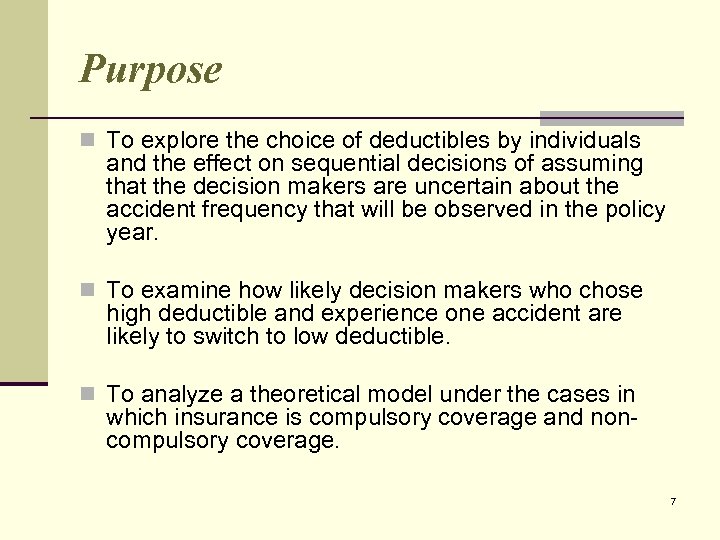 Purpose

To explore the choice of deductibles by individuals and the effect on sequential decisions of assuming that the decision makers are uncertain about the accident frequency that will be observed in the policy year.

To examine how likely decision makers who chose high deductible and experience one accident are likely to switch to low deductible.

To analyze a theoretical model under the cases in which insurance is compulsory coverage and non-compulsory coverage.

7